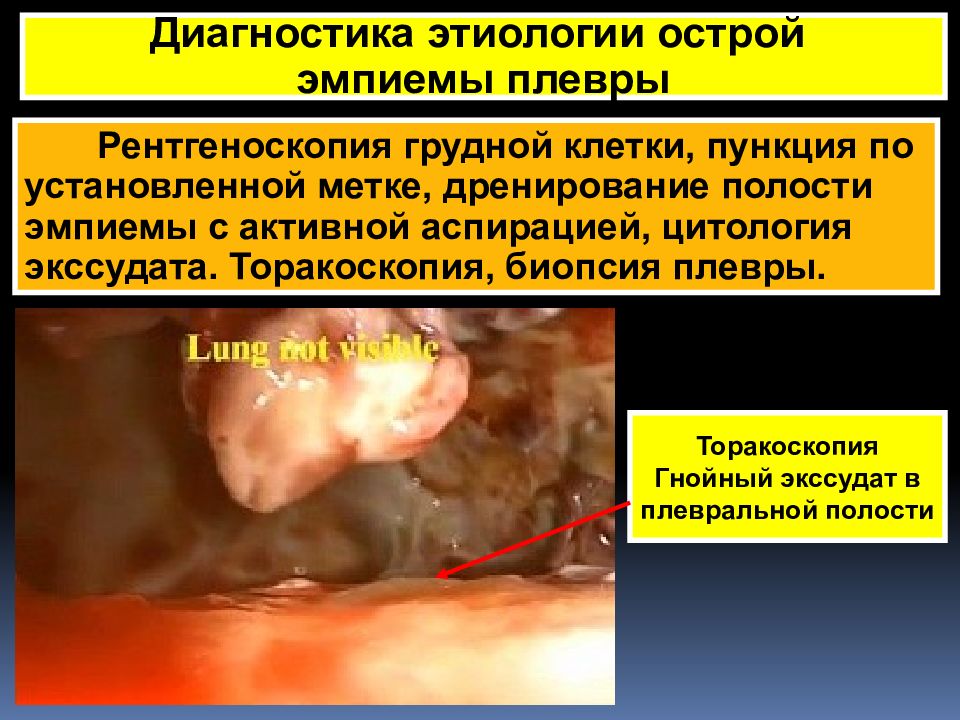 Диагностика этиологии острой эмпиемы плевры

Рентгеноскопия грудной клетки, пункция по установленной метке, дренирование полости эмпиемы с активной аспирацией, цитология экссудата. Торакоскопия, биопсия плевры.

Lung not visible

Торакоскопия
Гнойный экссудат в плевральной полости